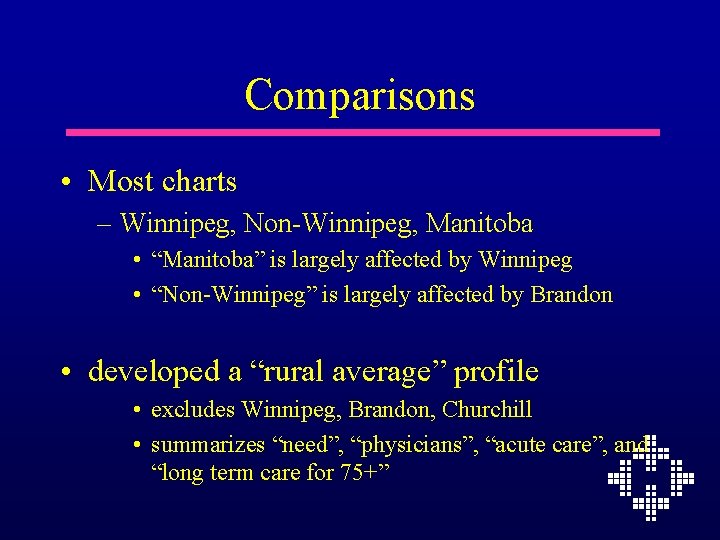 Comparisons

• Most charts
– Winnipeg, Non-Winnipeg, Manitoba
• “Manitoba” is largely affected by Winnipeg
• “Non-Winnipeg” is largely affected by Brandon

• developed a “rural average” profile
• excludes Winnipeg, Brandon, Churchill
• summarizes “need”, “physicians”, “acute care”, and “long term care for 75+”